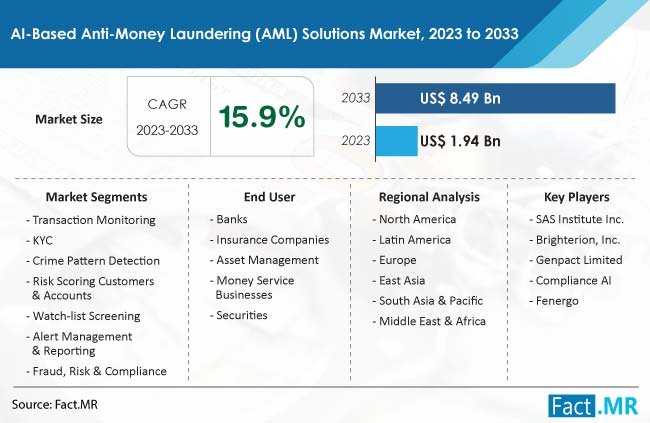 AI-Based Anti-Money Laundering (AML) Solutions Market, 2023 to 2033

Market Size

CAGR
2023-2033

15.9%

2033 US$ 8.49 Bn

2023 US$ 1.94 Bn

Market Segments
- Transaction Monitoring
- KYC
- Crime Pattern Detection
- Risk Scoring Customers & Accounts
- Watch-list Screening
- Alert Management & Reporting
- Fraud, Risk & Compliance

End User
- Banks
- Insurance Companies
- Asset Management
- Money Service Businesses
- Securities

Regional Analysis
- North America
- Latin America
- Europe
- East Asia
- South Asia & Pacific
- Middle East & Africa

Key Players
- SAS Institute Inc.
- Brighterion, Inc.
- Genpact Limited
- Compliance AI
- Fenergo

Source: Fact.MR

Fact.MR